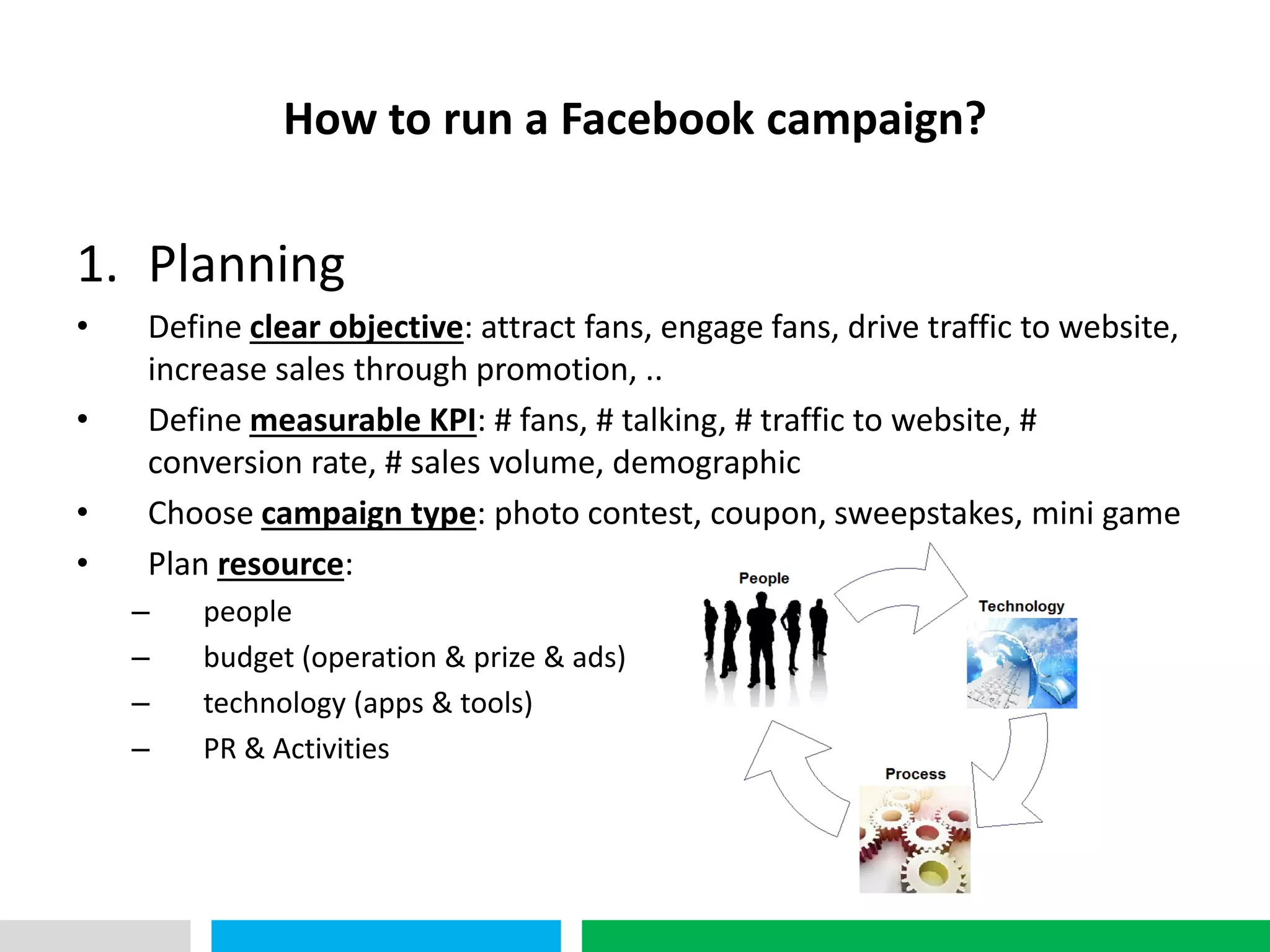 How to run a Facebook campaign?

1. Planning

• Define clear objective: attract fans, engage fans, drive traffic to website, increase sales through promotion, ..

• Define measurable KPI: # fans, # talking, # traffic to website, # conversion rate, # sales volume, demographic

• Choose campaign type: photo contest, coupon, sweepstakes, mini game

• Plan resource:

– people

– budget (operation & prize & ads)

– technology (apps & tools)

– PR & Activities

People

Technology

Process